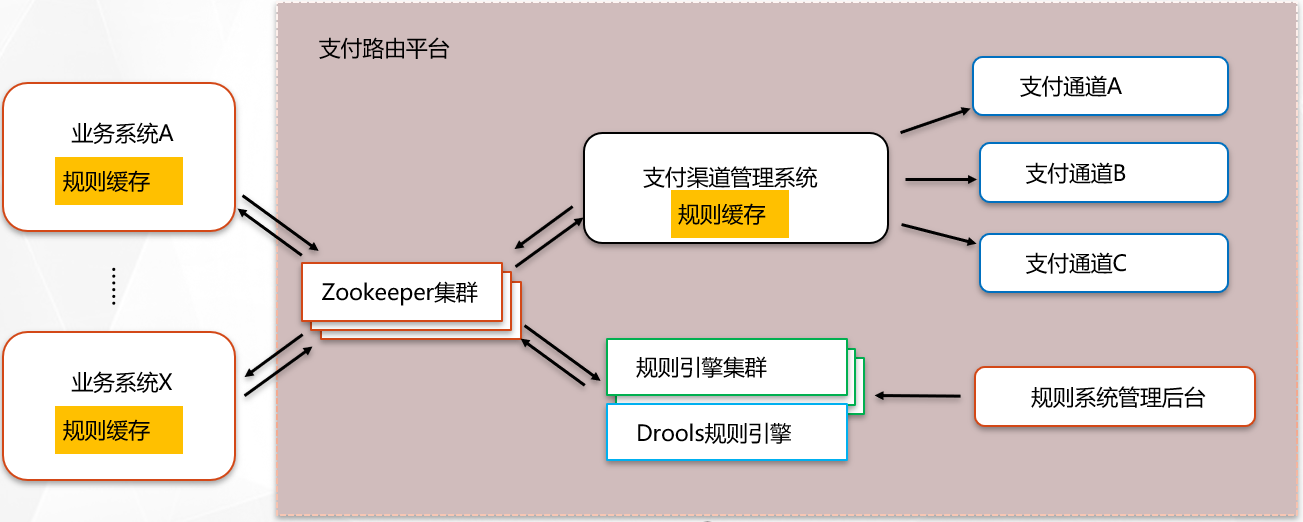 支付路由平台

业务系统A
规则缓存

业务系统X
规则缓存

Zookeeper集群

支付渠道管理系统
规则缓存

支付通道A

支付通道B

支付通道C

规则引擎集群

Drools规则引擎

规则系统管理后台